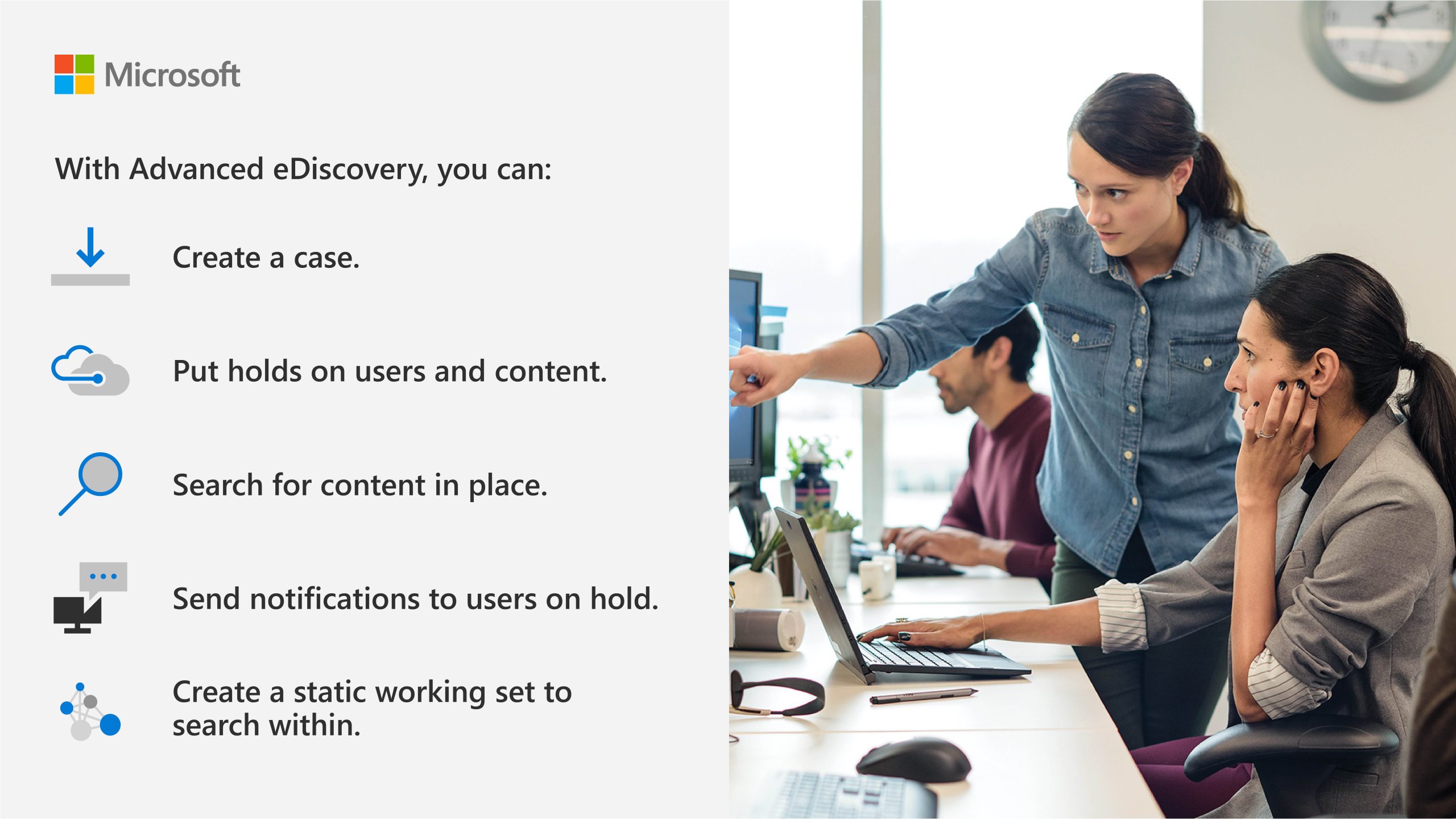 Microsoft

With Advanced eDiscovery, you can:

Create a case.

Put holds on users and content.

Search for content in place.

Send notifications to users on hold.

Create a static working set to search within.